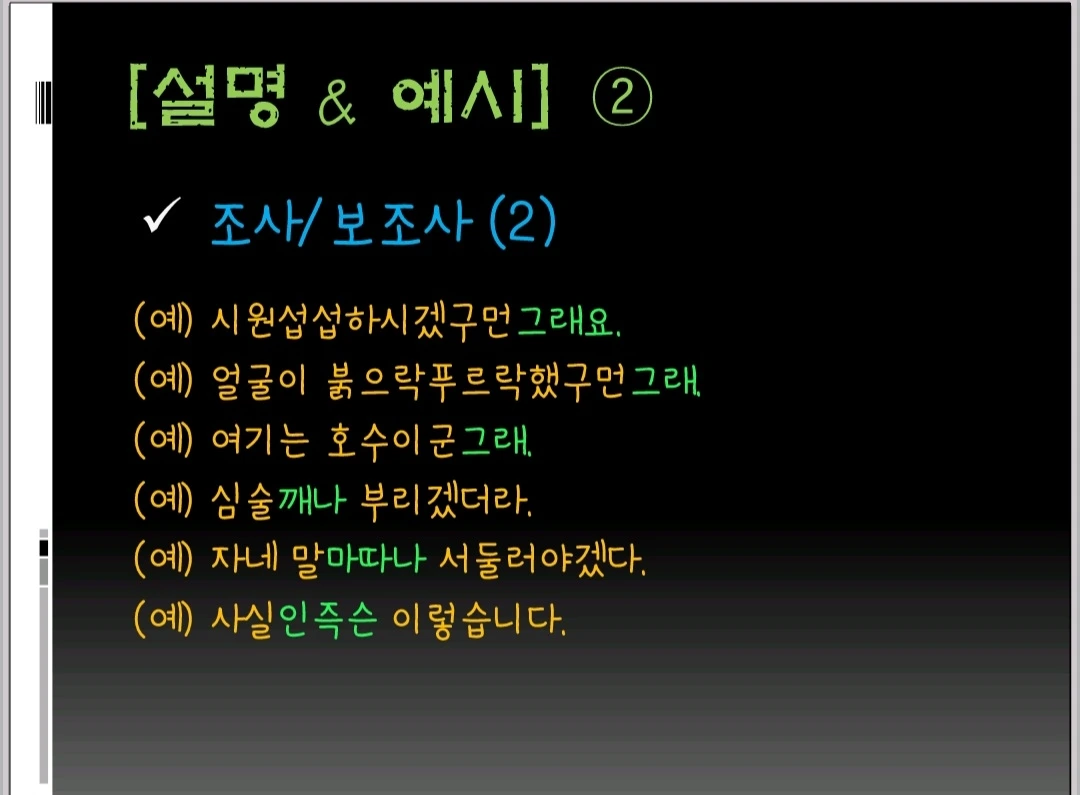 [설명 & 예시] ②

✓ 조사/보조사 (2)

(예) 시원섭섭하시겠구먼그래요.
(예) 얼굴이 붉으락푸르락했구먼그래.
(예) 여기는 호수이군그래.
(예) 심술깨나 부리겠더라.
(예) 자네 말마따나 서둘러야겠다.
(예) 사실인즉슨 이렇습니다.